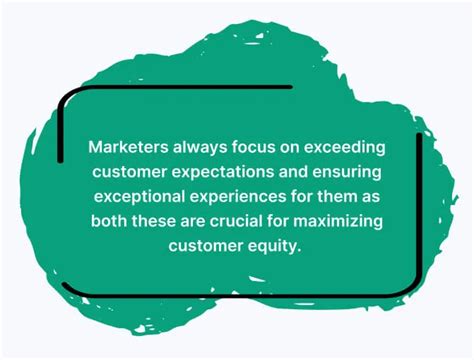 Marketers always focus on exceeding customer expectations and ensuring exceptional experiences for them as both these are crucial for maximizing customer equity.